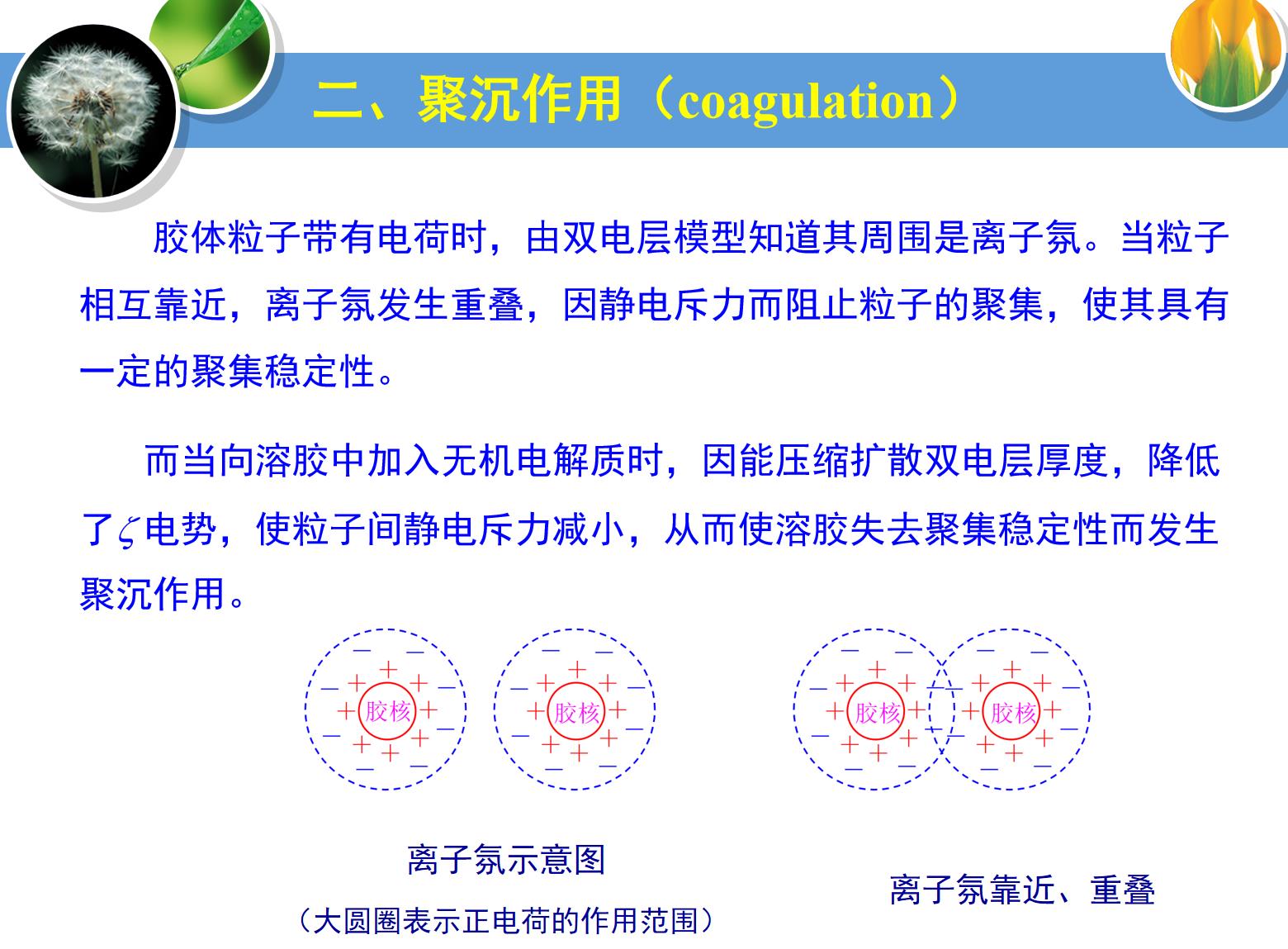 二、聚沉作用（coagulation）

胶体粒子带有电荷时，由双电层模型知道其周围是离子氛。当粒子相互靠近，离子氛发生重叠，因静电斥力而阻止粒子的聚集，使其具有一定的聚集稳定性。

而当向溶胶中加入无机电解质时，因能压缩扩散双电层厚度，降低了$\zeta$电势，使粒子间静电斥力减小，从而使溶胶失去聚集稳定性而发生聚沉作用。

胶核

胶核

胶核

胶核

离子氛示意图

（大圆圈表示正电荷的作用范围）

离子氛靠近、重叠